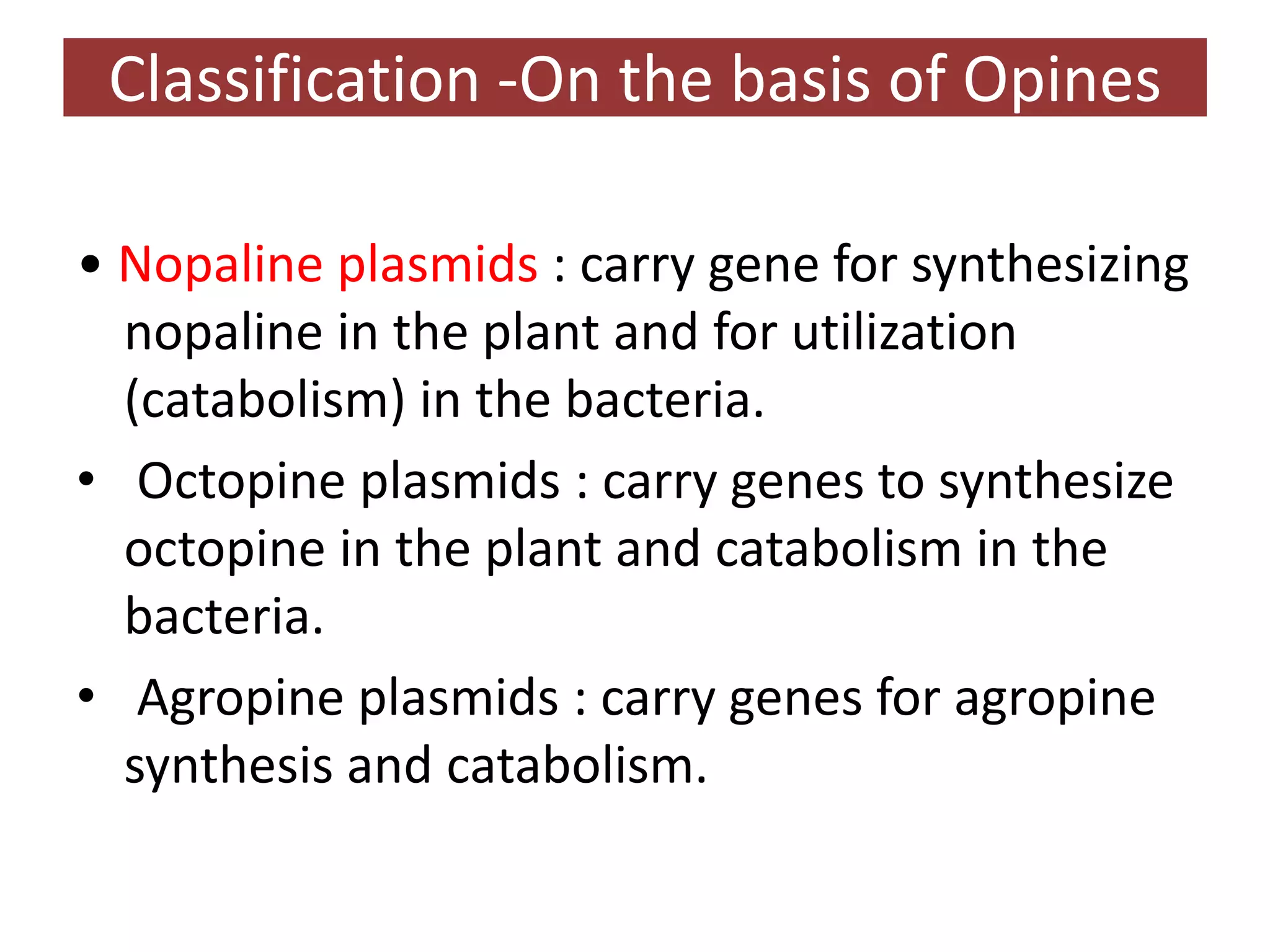 Classification -On the basis of Opines

• Nopaline plasmids : carry gene for synthesizing nopaline in the plant and for utilization (catabolism) in the bacteria.

• Octopine plasmids : carry genes to synthesize octopine in the plant and catabolism in the bacteria.

• Agropine plasmids : carry genes for agropine synthesis and catabolism.